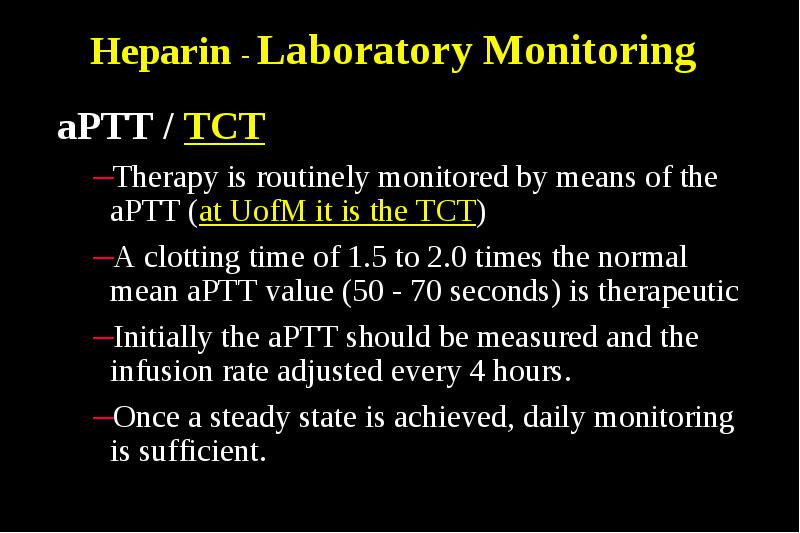 Heparin - Laboratory Monitoring

aPTT / TCT

–Therapy is routinely monitored by means of the aPTT (at UofM it is the TCT)

–A clotting time of 1.5 to 2.0 times the normal mean aPTT value (50 - 70 seconds) is therapeutic

–Initially the aPTT should be measured and the infusion rate adjusted every 4 hours.

–Once a steady state is achieved, daily monitoring is sufficient.